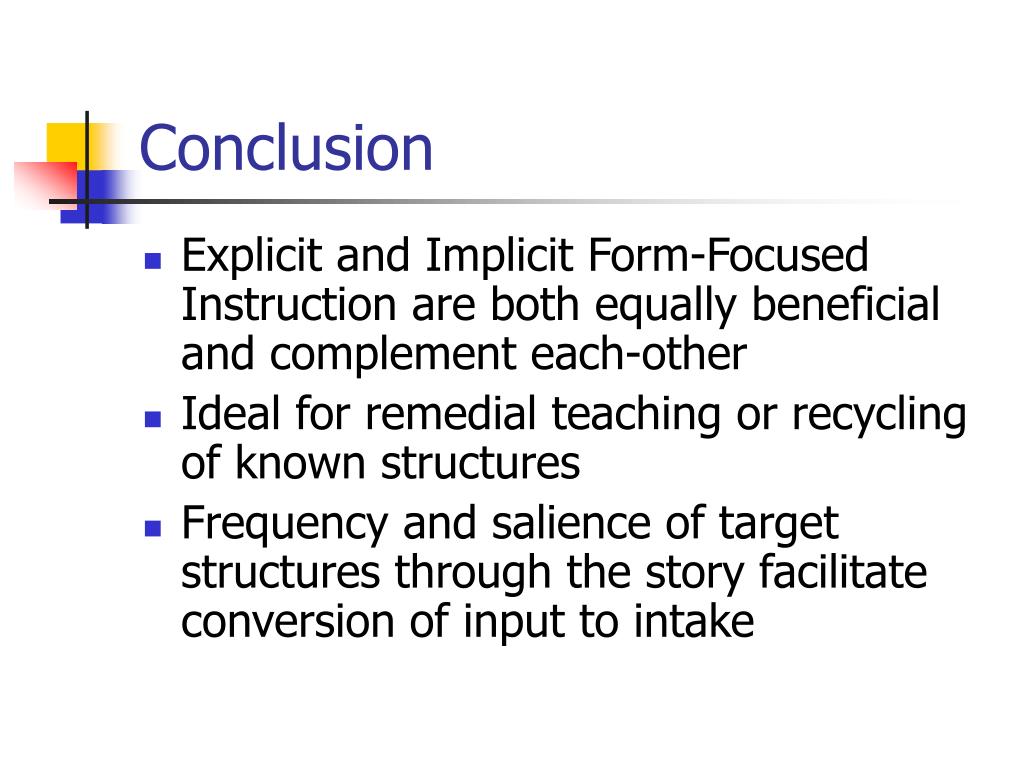 Conclusion

- Explicit and Implicit Form-Focused Instruction are both equally beneficial and complement each-other
- Ideal for remedial teaching or recycling of known structures
- Frequency and salience of target structures through the story facilitate conversion of input to intake